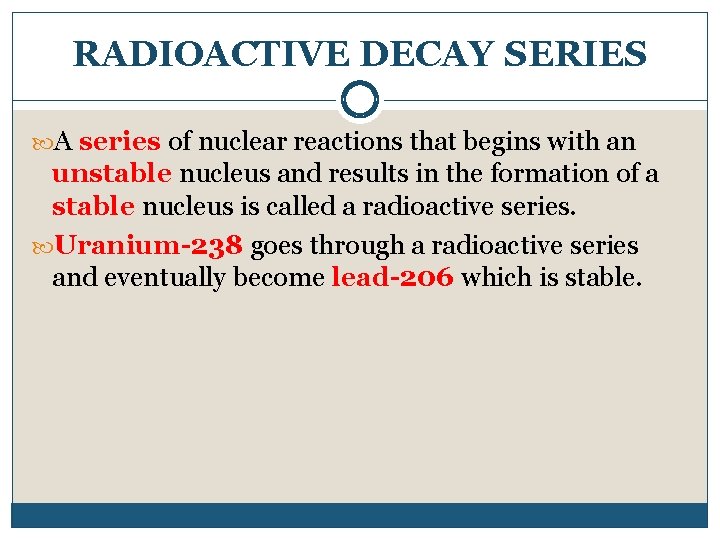 RADIOACTIVE DECAY SERIES

A series of nuclear reactions that begins with an unstable nucleus and results in the formation of a stable nucleus is called a radioactive series.

Uranium-238 goes through a radioactive series and eventually become lead-206 which is stable.